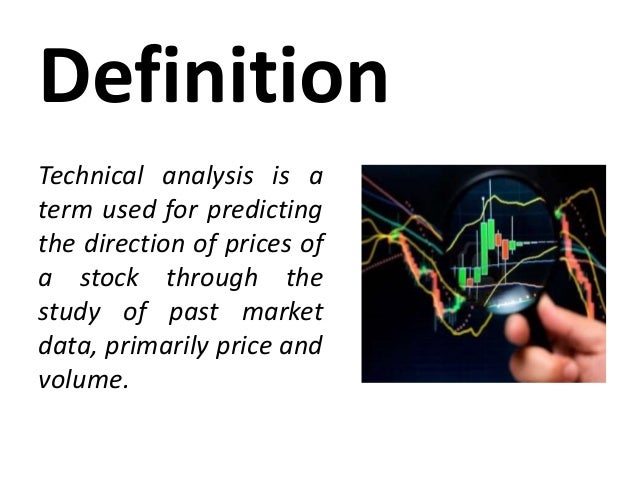 Definition

Technical analysis is a term used for predicting the direction of prices of a stock through the study of past market data, primarily price and volume.